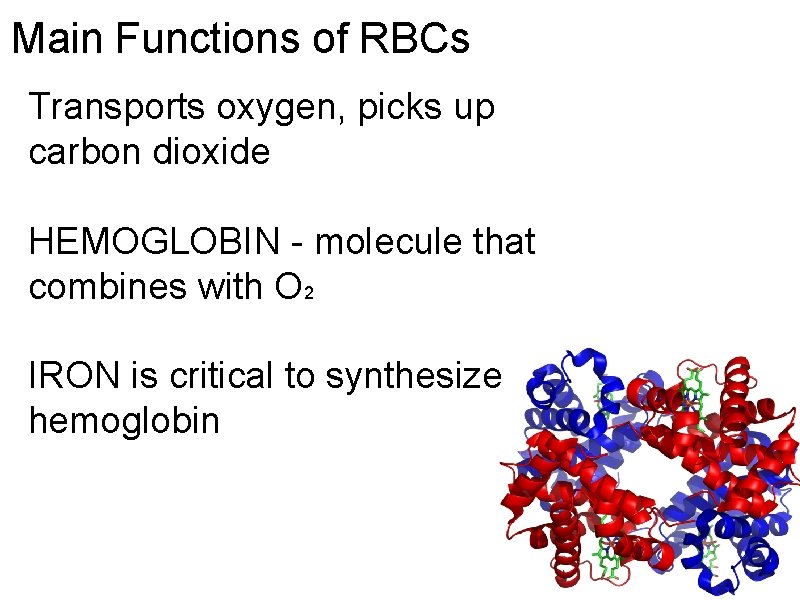 Main Functions of RBCs

Transports oxygen, picks up carbon dioxide

HEMOGLOBIN - molecule that combines with $O_2$

IRON is critical to synthesize hemoglobin